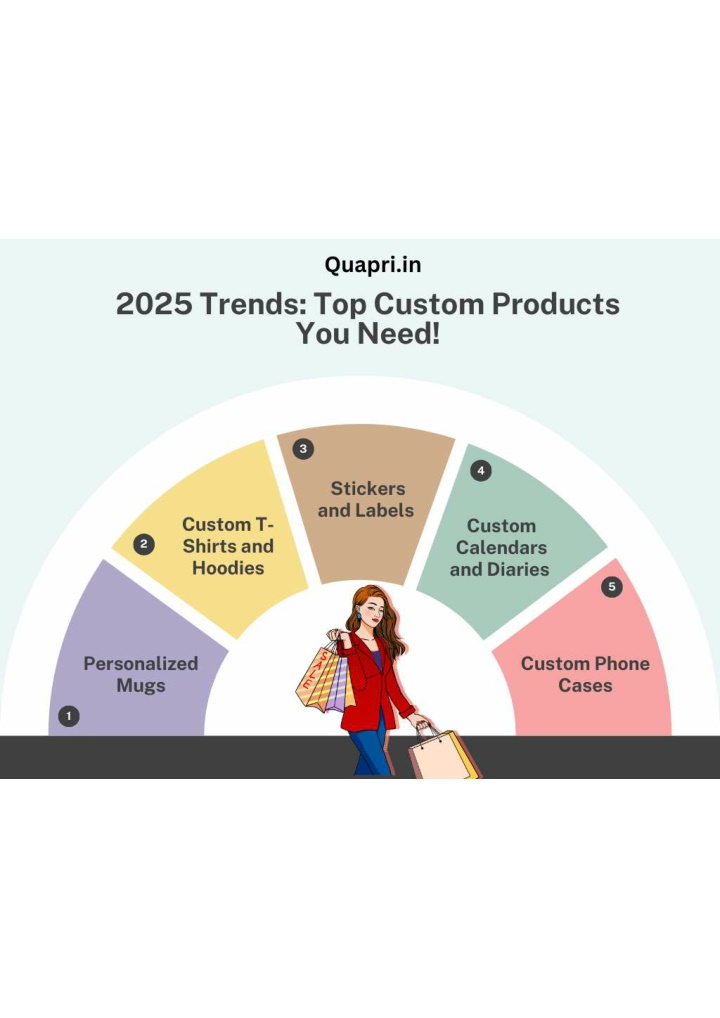 Quapri.in

2025 Trends: Top Custom Products You Need!

1
Personalized Mugs

2
Custom T-Shirts and Hoodies

3
Stickers and Labels

4
Custom Calendars and Diaries

5
Custom Phone Cases

SALE